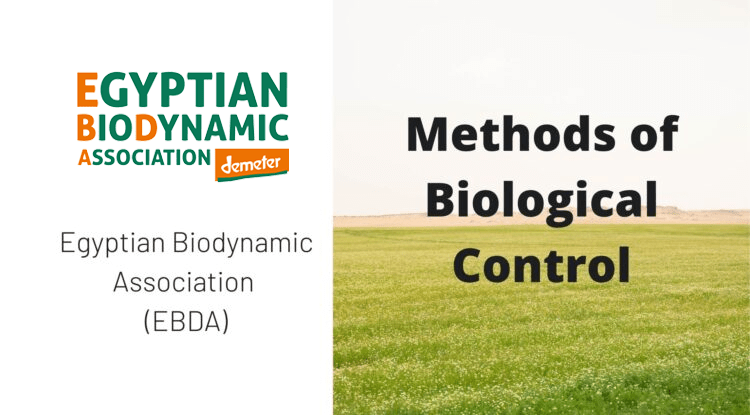 EGYPTIAN
BIODYNAMIC
ASSOCIATION demeter

Egyptian Biodynamic Association (EBDA)

Methods of Biological Control